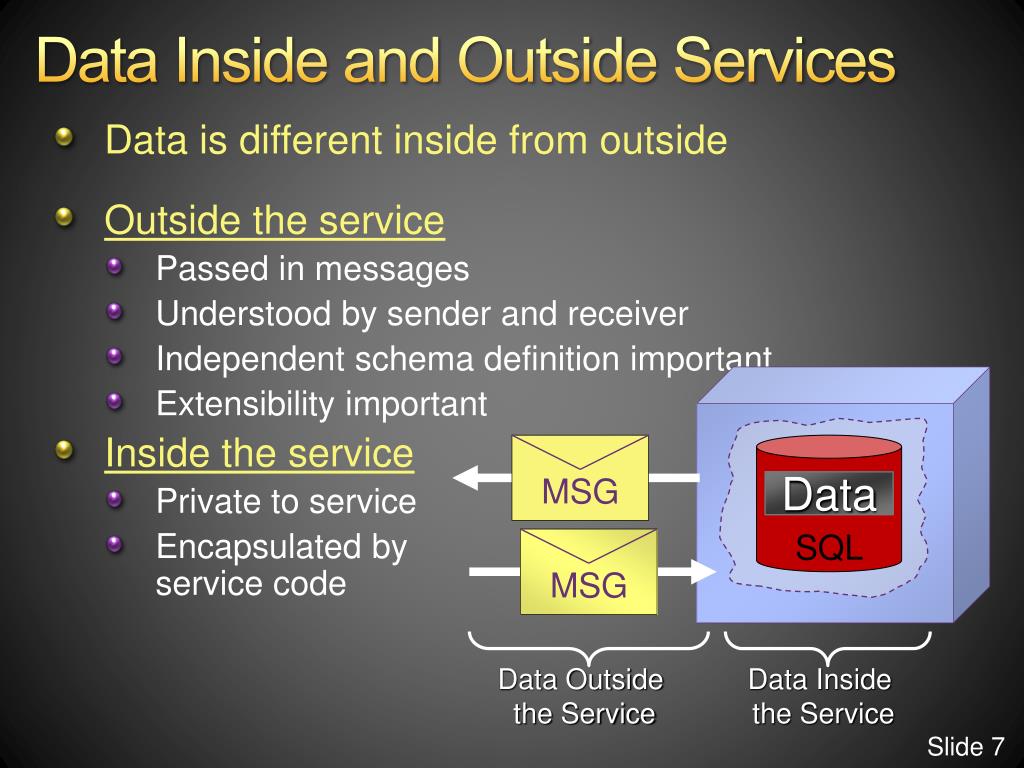 Data Inside and Outside Services

Data is different inside from outside

Outside the service

Passed in messages

Understood by sender and receiver

Independent schema definition important

Extensibility important

Inside the service

Private to service

Encapsulated by service code

MSG

MSG

Data

SQL

Data Outside the Service

Data Inside the Service

Slide 7